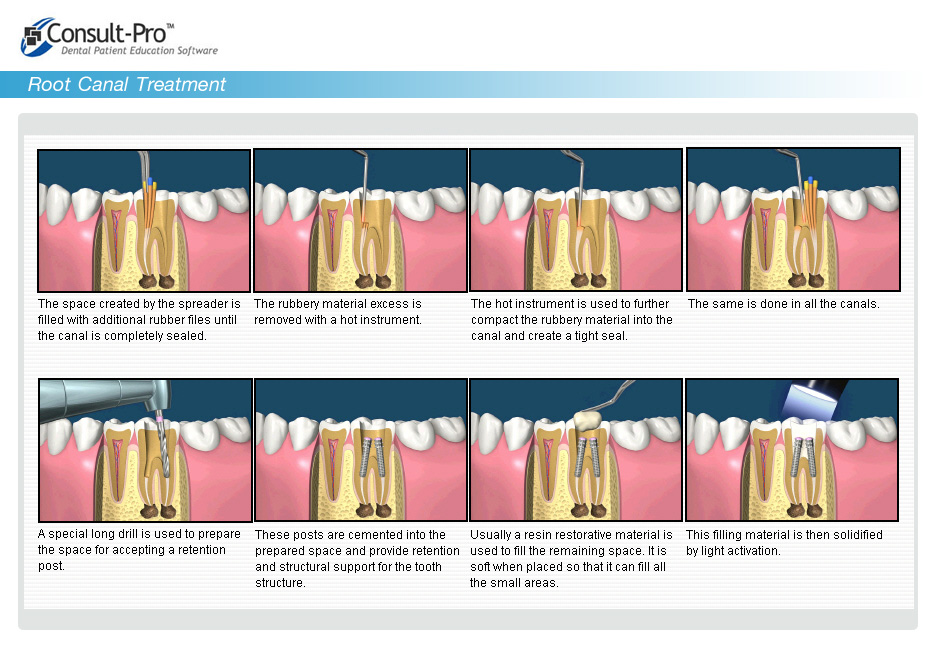 Consult-Pro™
Dental Patient Education Software

Root Canal Treatment

The space created by the spreader is filled with additional rubber files until the canal is completely sealed.

The rubbery material excess is removed with a hot instrument.

The hot instrument is used to further compact the rubbery material into the canal and create a tight seal.

The same is done in all the canals.

A special long drill is used to prepare the space for accepting a retention post.

These posts are cemented into the prepared space and provide retention and structural support for the tooth structure.

Usually a resin restorative material is used to fill the remaining space. It is soft when placed so that it can fill all the small areas.

This filling material is then solidified by light activation.